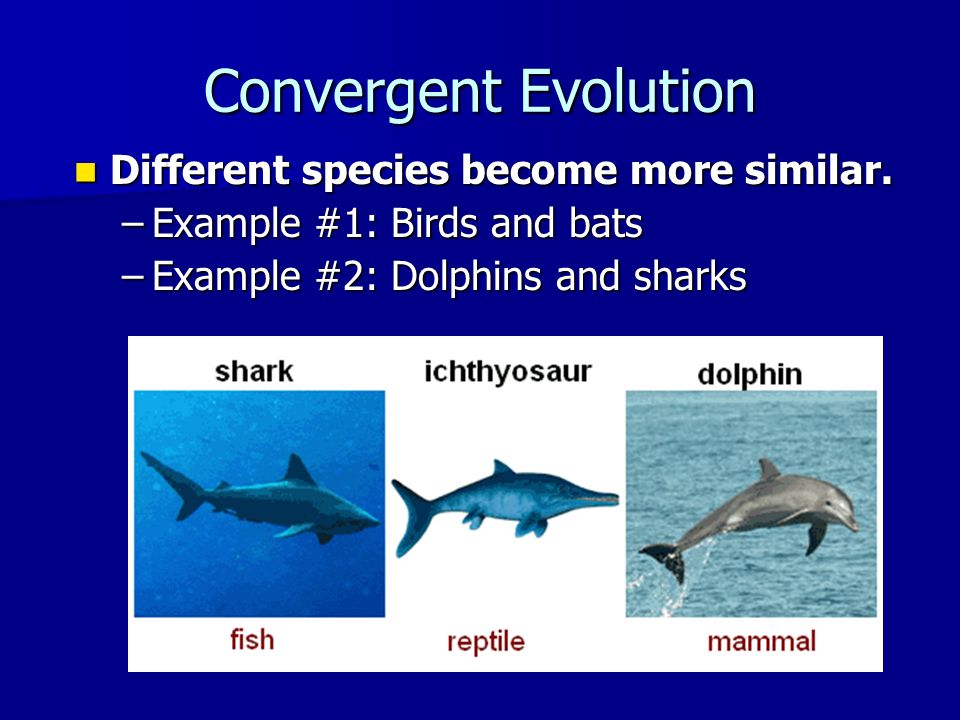 Convergent Evolution

Different species become more similar.
– Example #1: Birds and bats
– Example #2: Dolphins and sharks

shark
ichthyosaur
dolphin

fish
reptile
mammal